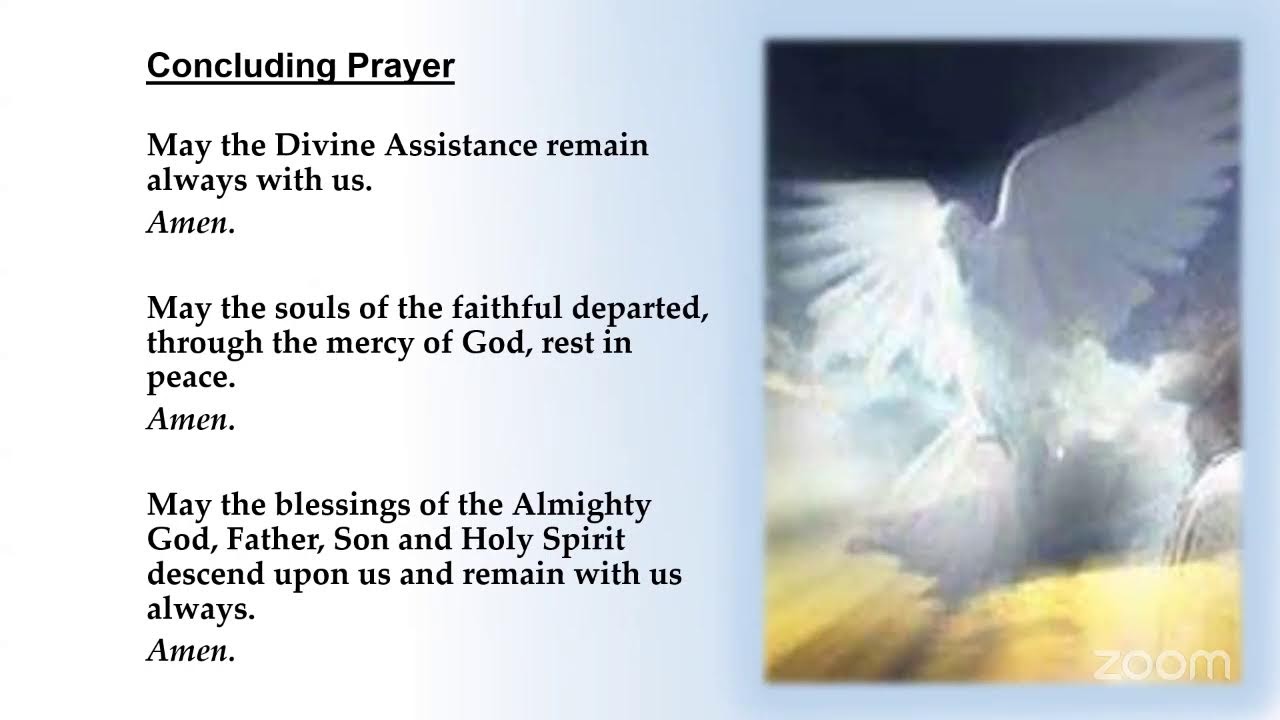 Concluding Prayer

May the Divine Assistance remain always with us.
Amen.

May the souls of the faithful departed, through the mercy of God, rest in peace.
Amen.

May the blessings of the Almighty God, Father, Son and Holy Spirit descend upon us and remain with us always.
Amen.

zoom